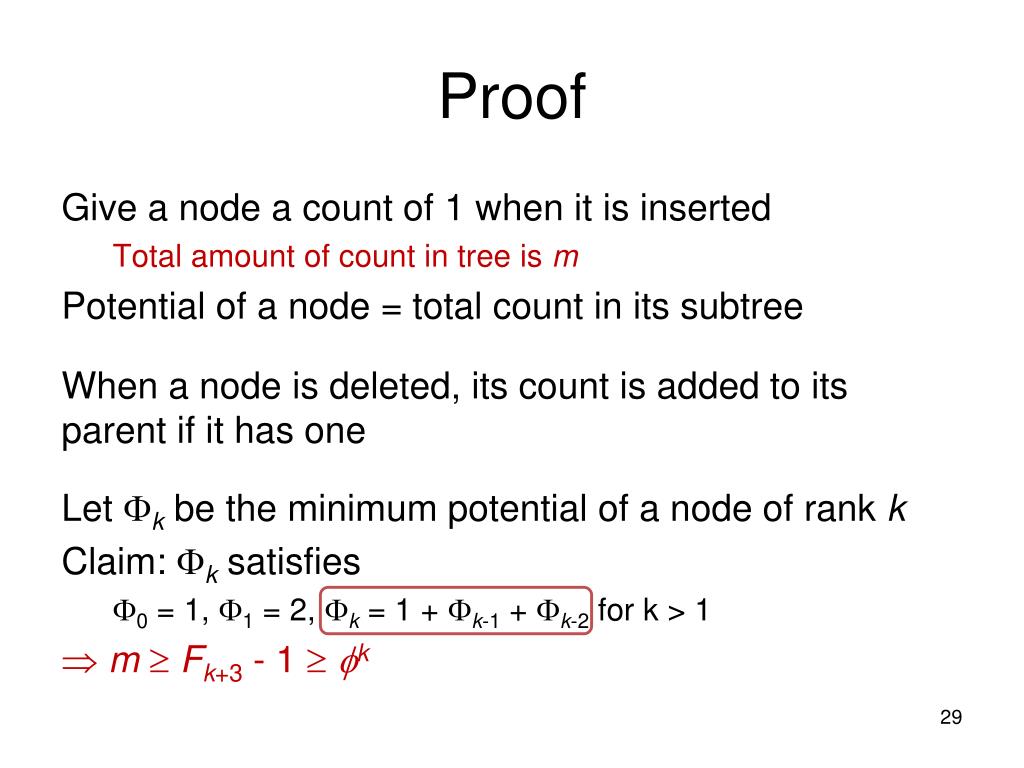 Proof

Give a node a count of 1 when it is inserted

Total amount of count in tree is $m$

Potential of a node = total count in its subtree

When a node is deleted, its count is added to its parent if it has one

Let $\Phi_k$ be the minimum potential of a node of rank $k$

Claim: $\Phi_k$ satisfies

$\Phi_0 = 1$, $\Phi_1 = 2$, $\Phi_k = 1 + \Phi_{k-1} + \Phi_{k-2}$ for k > 1

$\Rightarrow m \geq F_{k+3} - 1 \geq \phi^k$

29